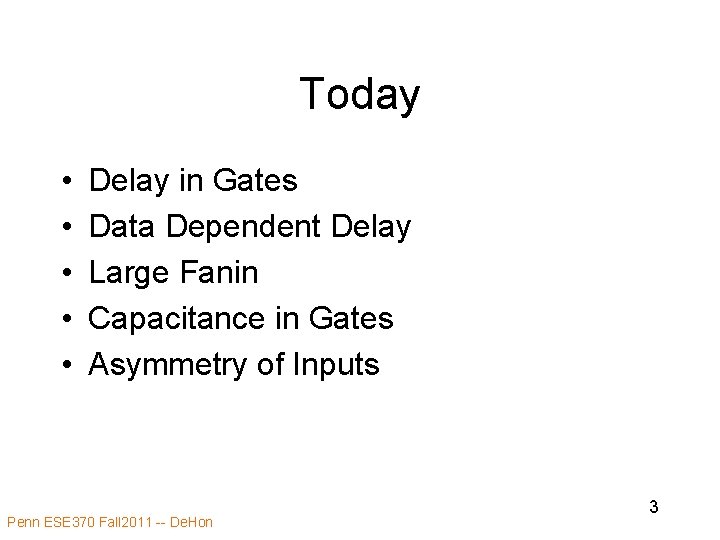 Today

• Delay in Gates
• Data Dependent Delay
• Large Fanin
• Capacitance in Gates
• Asymmetry of Inputs

3

Penn ESE370 Fall2011 -- DeHon